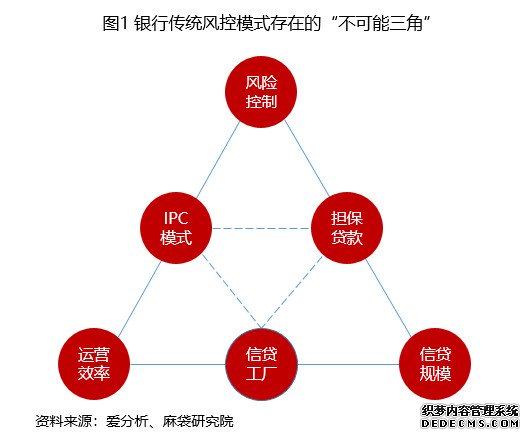 图1 银行传统风控模式存在的“不可能三角”

风险控制

IPC模式

担保贷款

运营效率

信贷工厂

信贷规模

资料来源：爱分析、麻袋研究院

织梦内容管理系统
DEDECMS.COM